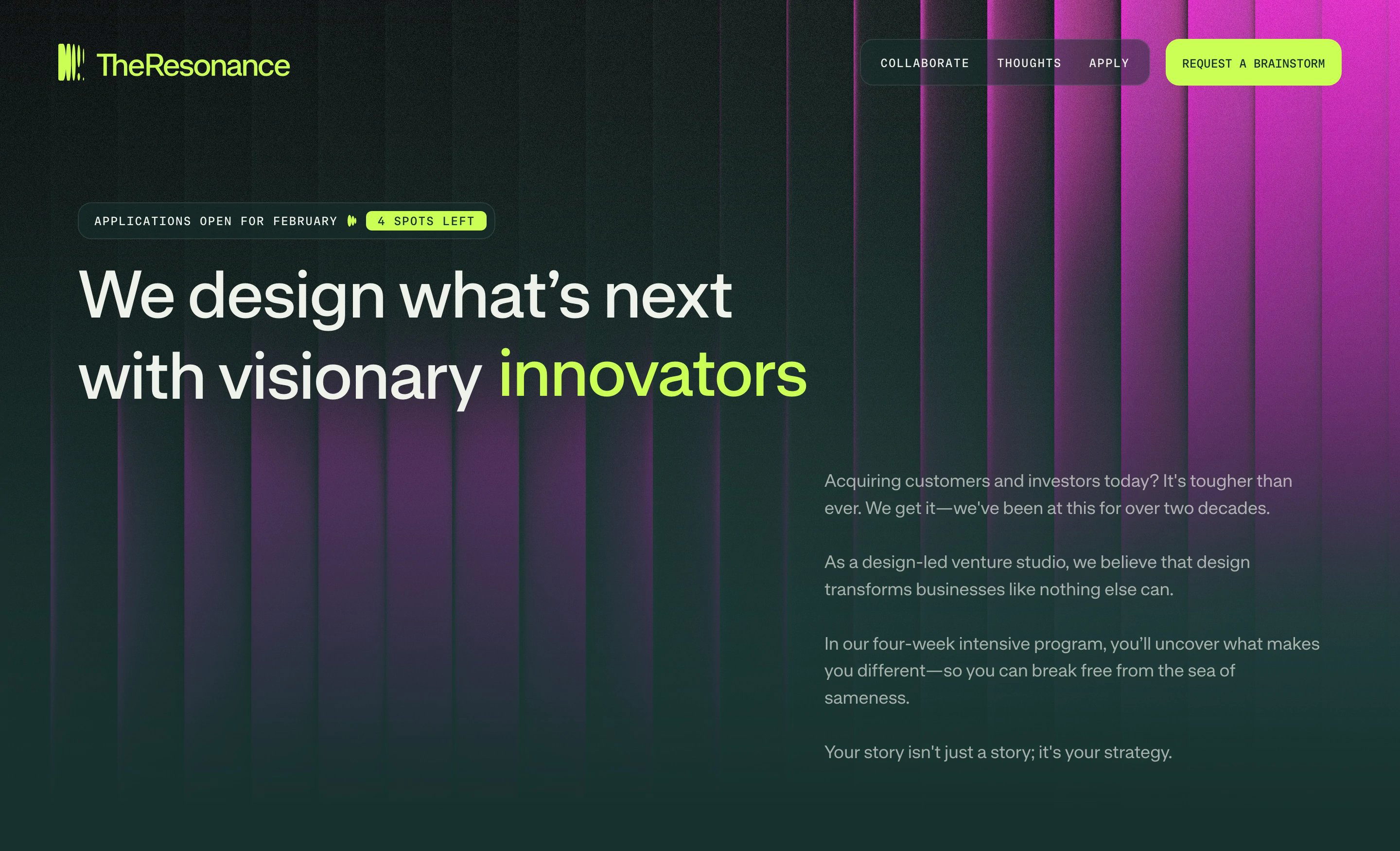 TheResonance

COLLABORATE THOUGHTS APPLY

REQUEST A BRAINSTORM

APPLICATIONS OPEN FOR FEBRUARY 4 SPOTS LEFT

We design what’s next with visionary innovators

Acquiring customers and investors today? It's tougher than ever. We get it—we've been at this for over two decades.

As a design-led venture studio, we believe that design transforms businesses like nothing else can.

In our four-week intensive program, you’ll uncover what makes you different—so you can break free from the sea of sameness.

Your story isn't just a story; it's your strategy.